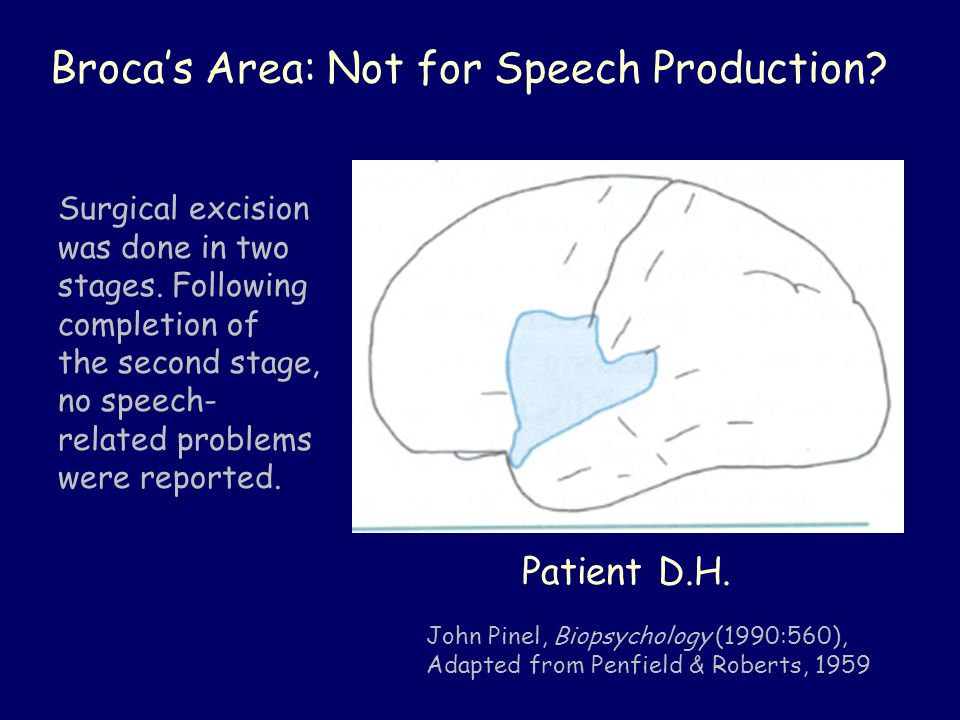 Broca's Area: Not for Speech Production?

Surgical excision was done in two stages. Following completion of the second stage, no speech-related problems were reported.

Patient D.H.

John Pinel, Biopsychology (1990:560), Adapted from Penfield & Roberts, 1959